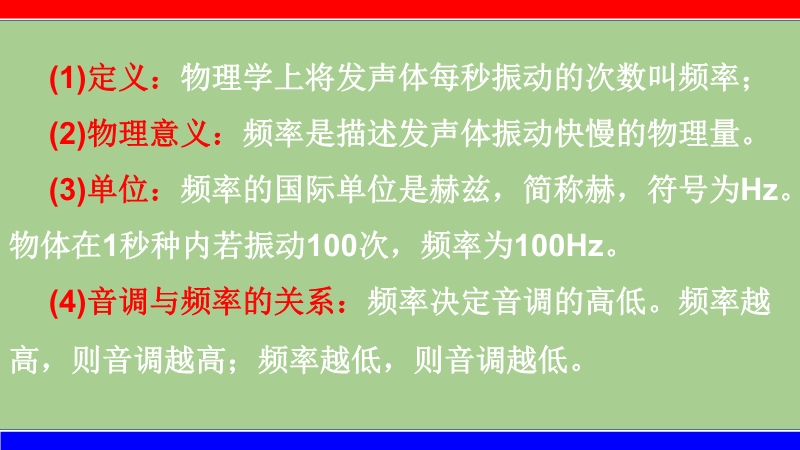 (1)定义：物理学上将发声体每秒振动的次数叫频率；

(2)物理意义：频率是描述发声体振动快慢的物理量。

(3)单位：频率的国际单位是赫兹，简称赫，符号为Hz。物体在1秒种内若振动100次，频率为100Hz。

(4)音调与频率的关系：频率决定音调的高低。频率越高，则音调越高；频率越低，则音调越低。